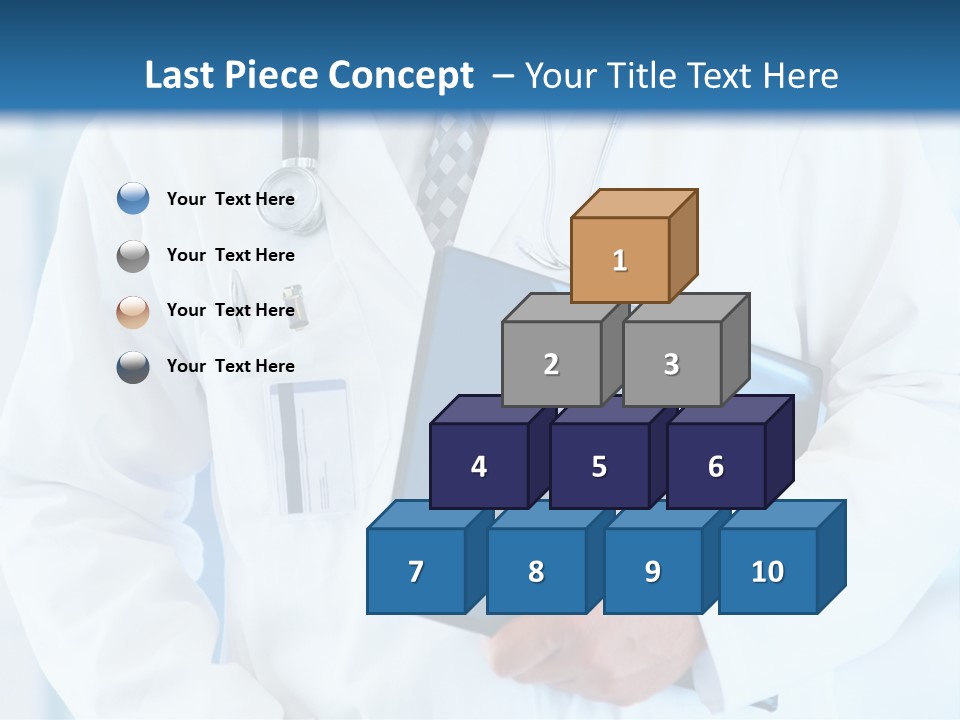 Last Piece Concept – Your Title Text Here

Your Text Here

Your Text Here

Your Text Here

Your Text Here

1

2 3

4 5 6

7 8 9 10